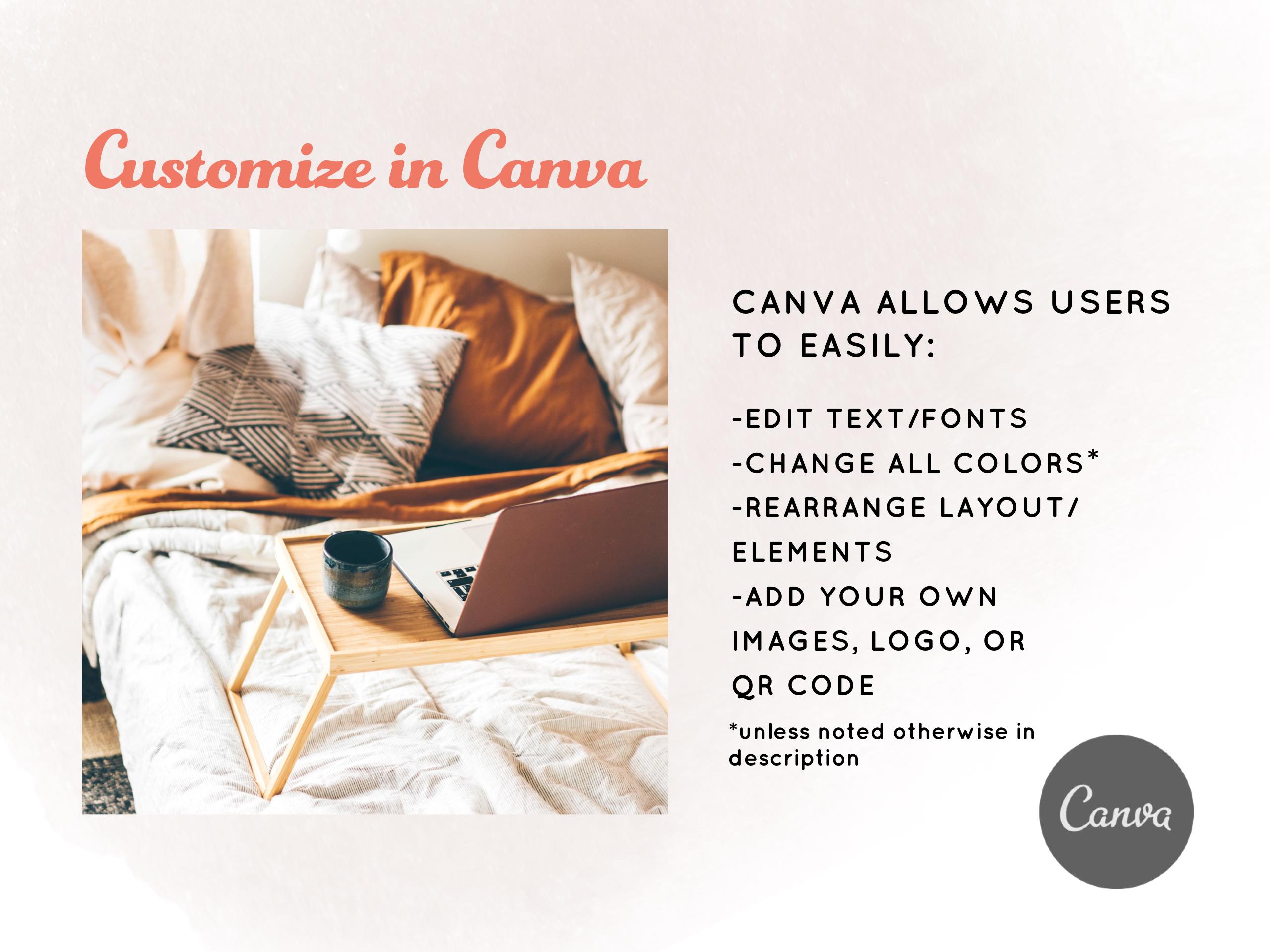 Customize in Canva

CANVA ALLOWS USERS TO EASILY:

-EDIT TEXT/FONTS
-CHANGE ALL COLORS*
-REARRANGE LAYOUT/ ELEMENTS
-ADD YOUR OWN IMAGES, LOGO, OR QR CODE

*unless noted otherwise in description

Canva